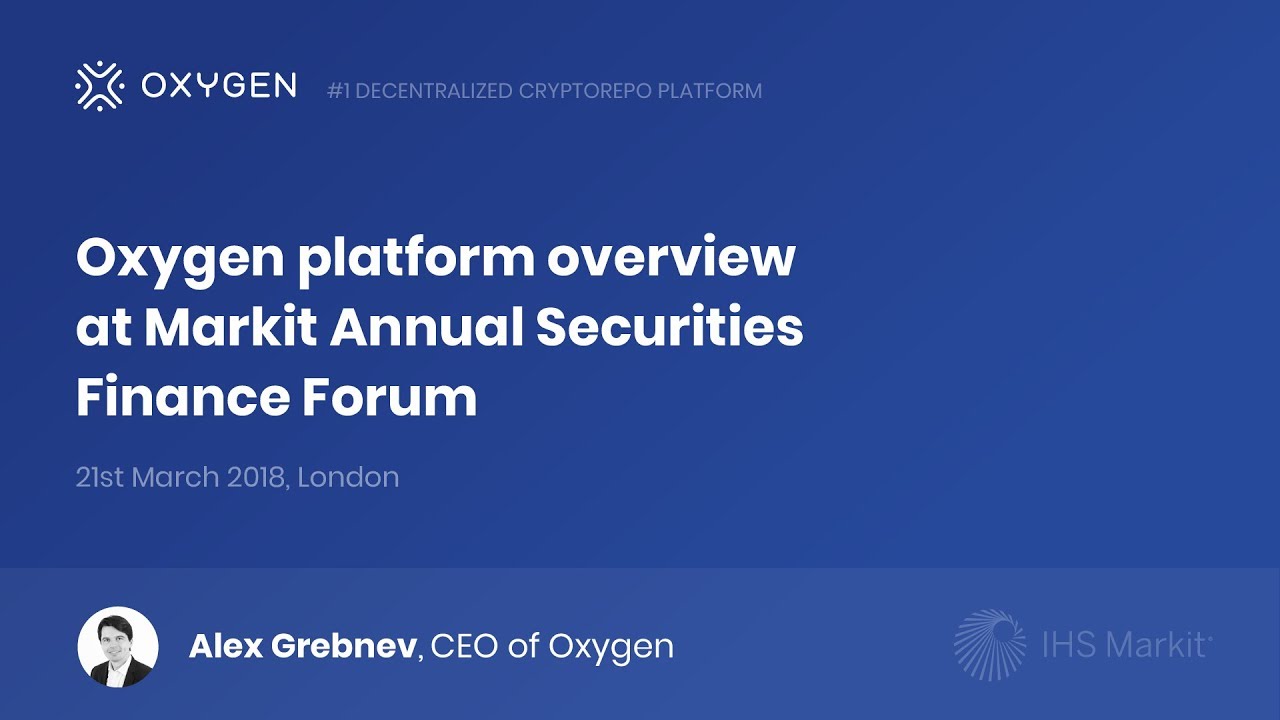 OXYGEN #1 DECENTRALIZED CRYPTOREPO PLATFORM

Oxygen platform overview at Markit Annual Securities Finance Forum

21st March 2018, London

Alex Grebnev, CEO of Oxygen

IHS Markit